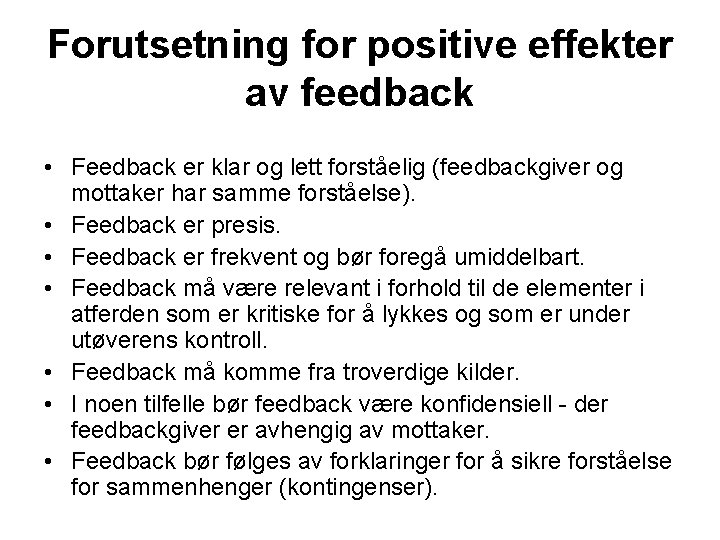 Forutsetning for positive effekter av feedback

• Feedback er klar og lett forståelig (feedbackgiver og mottaker har samme forståelse).
• Feedback er presis.
• Feedback er frekvent og bør foregå umiddelbart.
• Feedback må være relevant i forhold til de elementer i atferden som er kritiske for å lykkes og som er under utøverens kontroll.
• Feedback må komme fra troverdige kilder.
• I noen tilfelle bør feedback være konfidensiell - der feedbackgiver er avhengig av mottaker.
• Feedback bør følges av forklaringer for å sikre forståelse for sammenhenger (kontingenser).